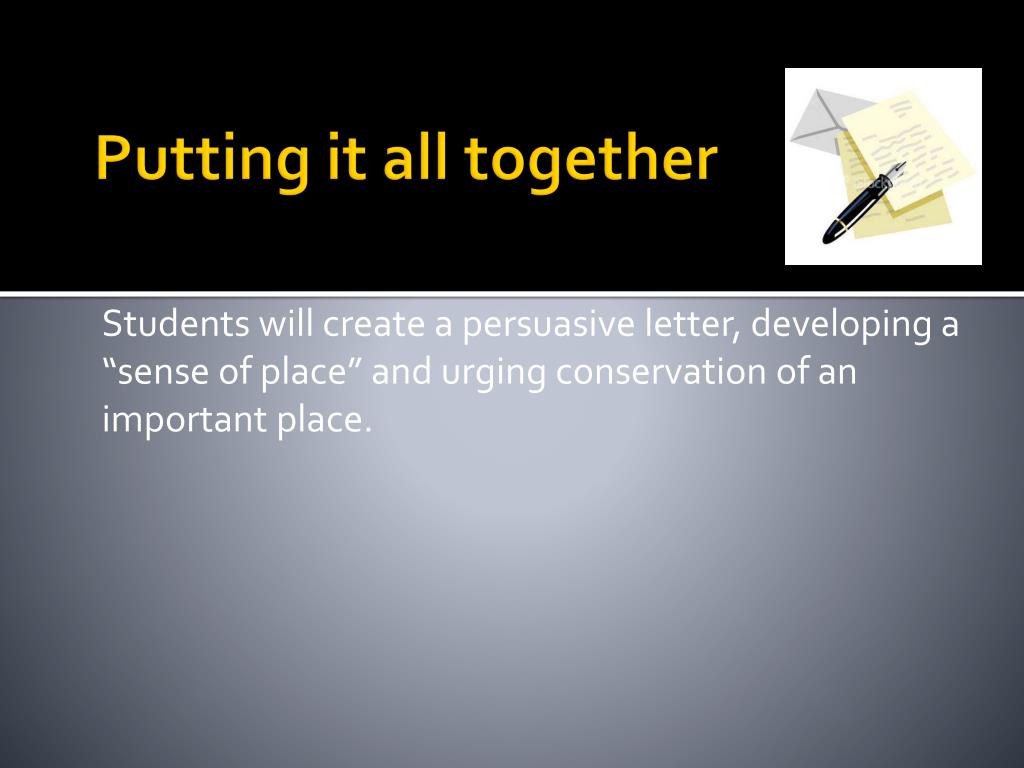 Putting it all together

Students will create a persuasive letter, developing a “sense of place” and urging conservation of an important place.